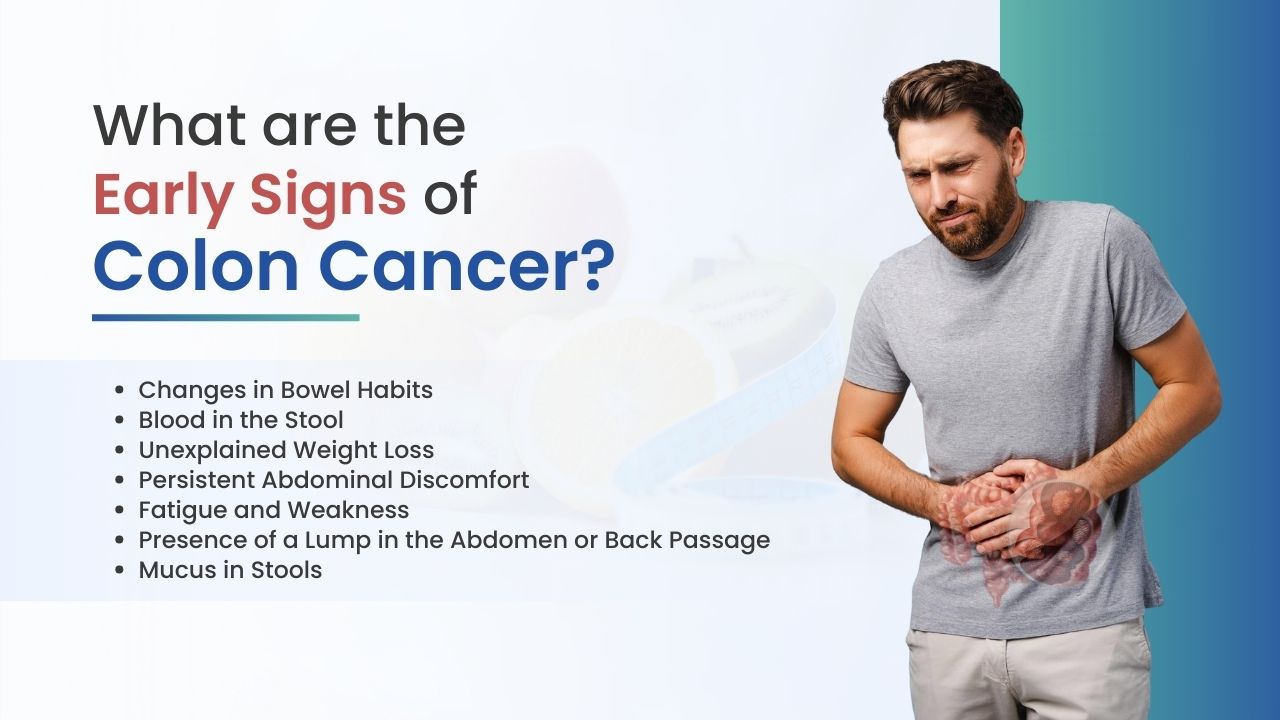 What are the Early Signs of Colon Cancer?

• Changes in Bowel Habits
• Blood in the Stool
• Unexplained Weight Loss
• Persistent Abdominal Discomfort
• Fatigue and Weakness
• Presence of a Lump in the Abdomen or Back Passage
• Mucus in Stools